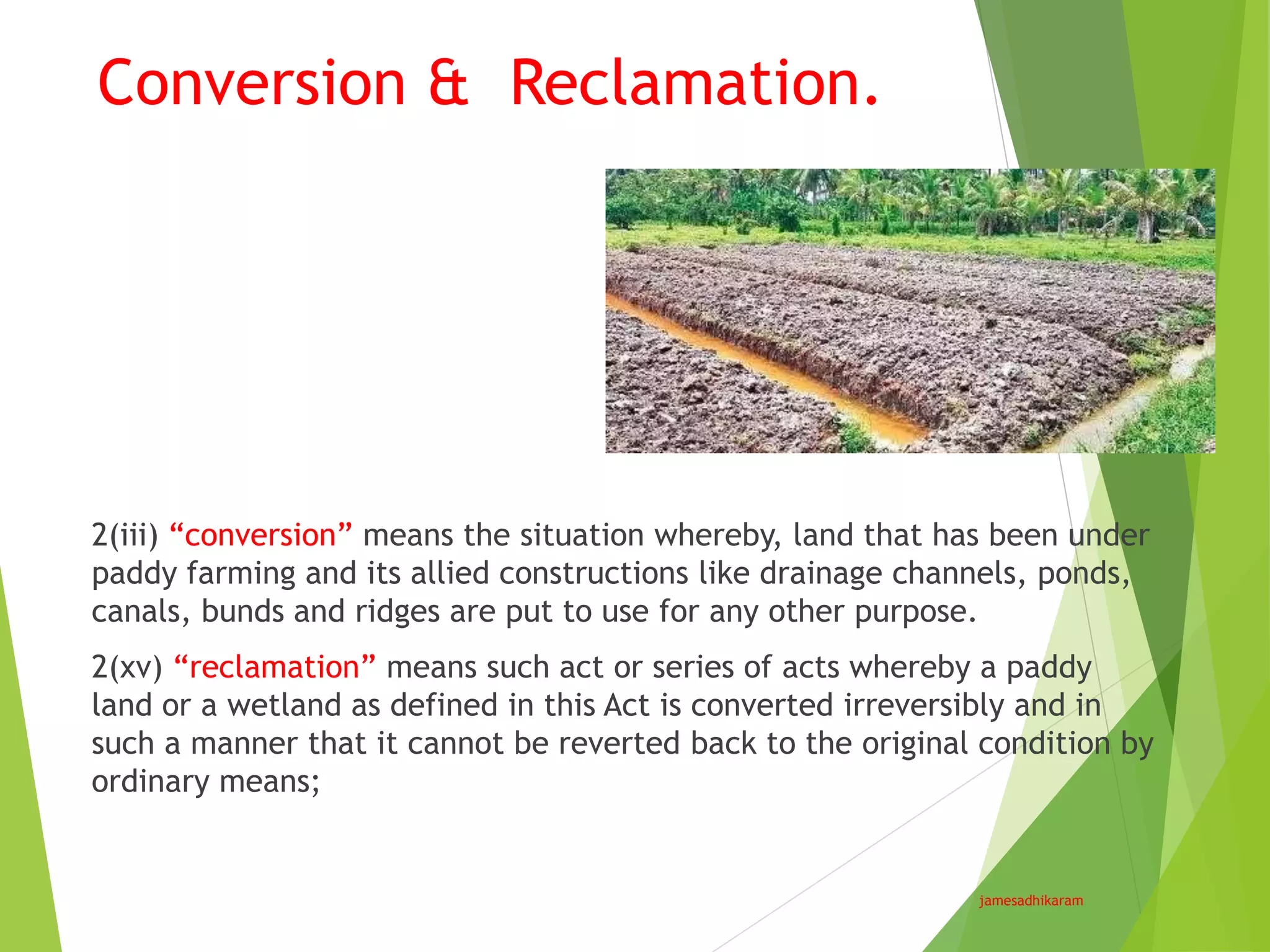 Conversion & Reclamation.

2(iii) “conversion” means the situation whereby, land that has been under paddy farming and its allied constructions like drainage channels, ponds, canals, bunds and ridges are put to use for any other purpose.

2(xv) “reclamation” means such act or series of acts whereby a paddy land or a wetland as defined in this Act is converted irreversibly and in such a manner that it cannot be reverted back to the original condition by ordinary means;

jamesadhikaram